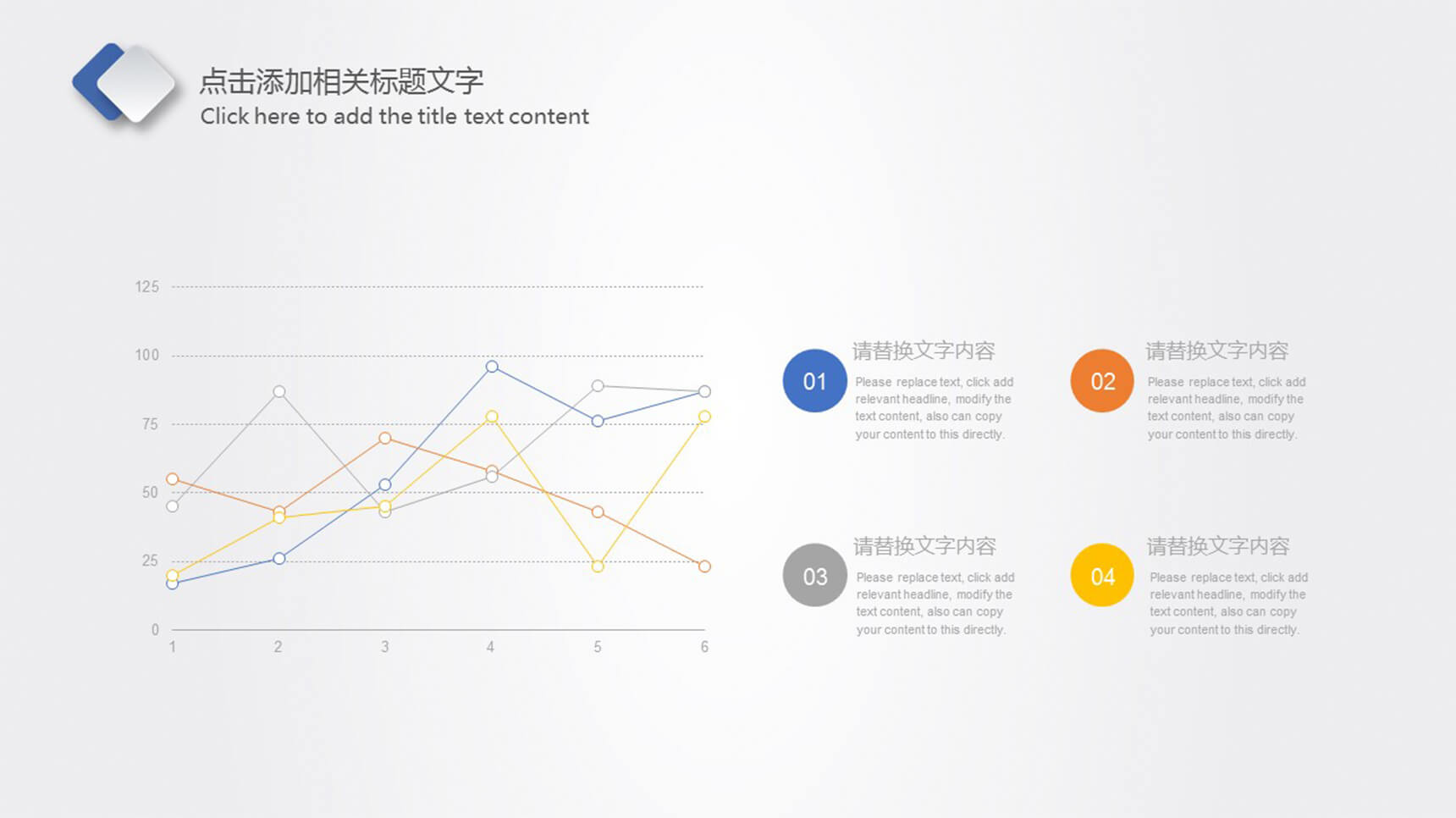 点击添加相关标题文字
Click here to add the title text content

125
100
75
50
25
0
1 2 3 4 5 6

01
请替换文字内容
Please replace text, click add relevant headline, modify the text content, also can copy your content to this directly.

02
请替换文字内容
Please replace text, click add relevant headline, modify the text content, also can copy your content to this directly.

03
请替换文字内容
Please replace text, click add relevant headline, modify the text content, also can copy your content to this directly.

04
请替换文字内容
Please replace text, click add relevant headline, modify the text content, also can copy your content to this directly.